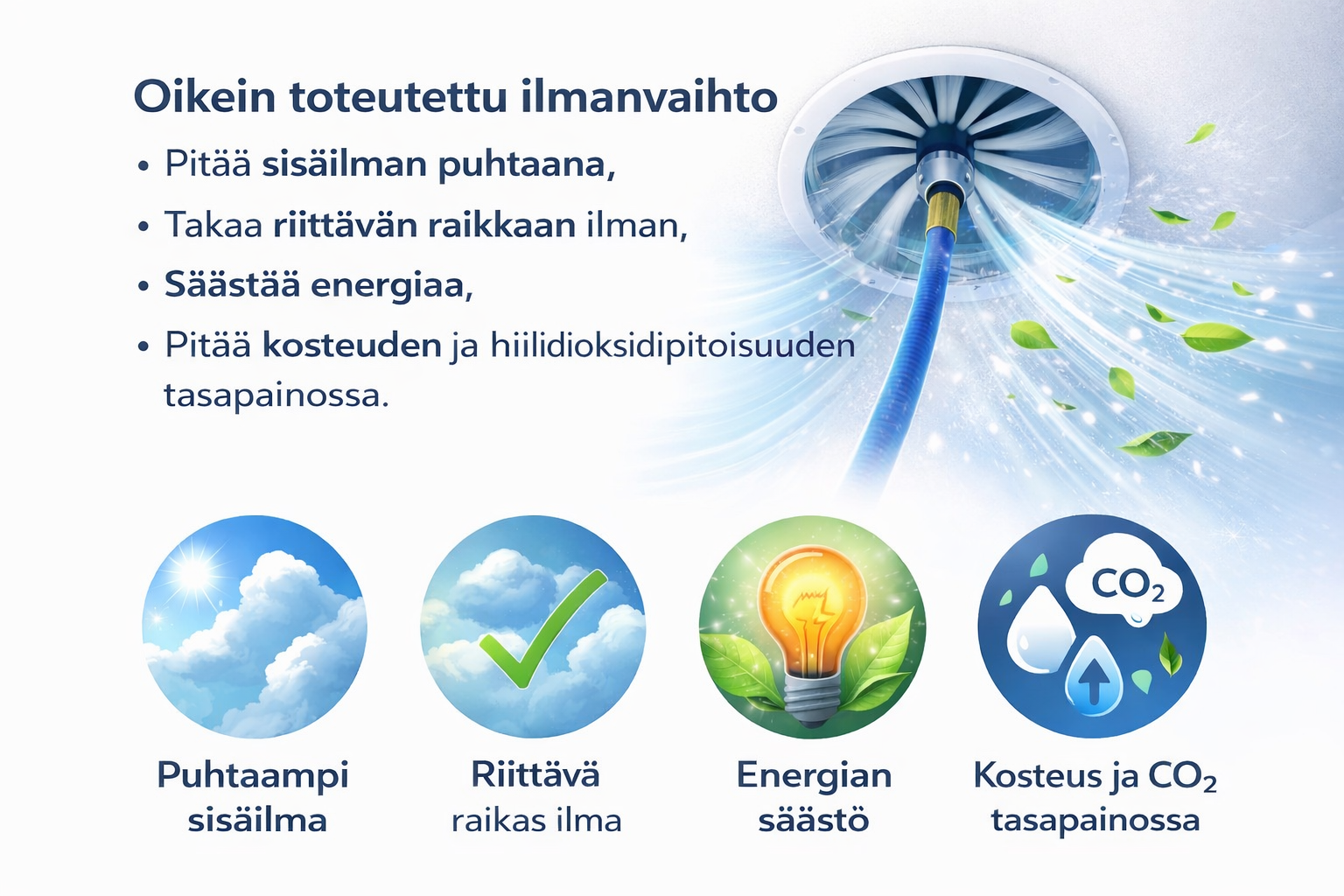 Oikein toteutettu ilmanvaihto

• Pitää sisäilman puhtaana,
• Takaa riittävän raikkaan ilman,
• Säästää energiaa,
• Pitää kosteuden ja hiilidioksidipitoisuuden tasapainossa.

$CO_2$

Puhtaampi sisäilma

Riittävä raikas ilma

Energian säästö

Kosteus ja $CO_2$ tasapainossa